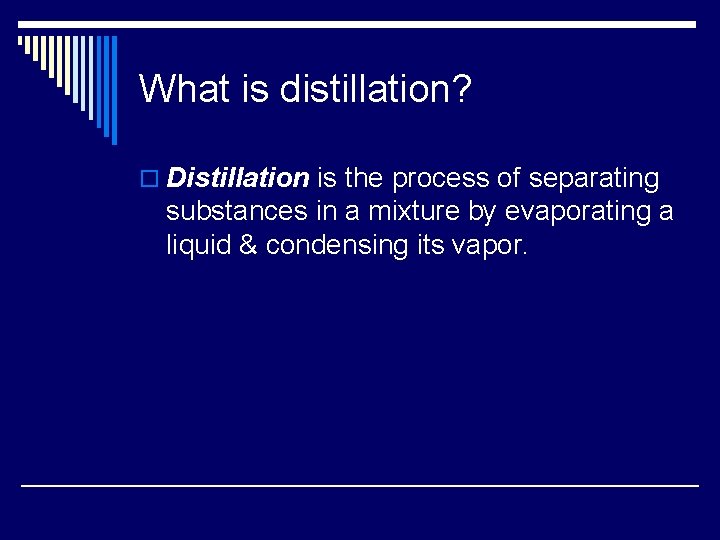 What is distillation?

Distillation is the process of separating substances in a mixture by evaporating a liquid & condensing its vapor.